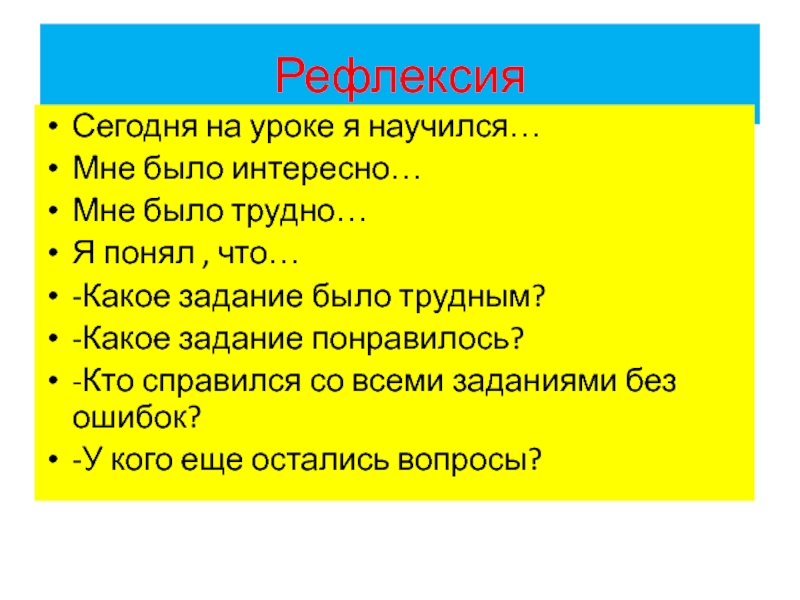 Рефлексия

• Сегодня на уроке я научился…
• Мне было интересно…
• Мне было трудно…
• Я понял , что…
• -Какое задание было трудным?
• -Какое задание понравилось?
• -Кто справился со всеми заданиями без ошибок?
• -У кого еще остались вопросы?